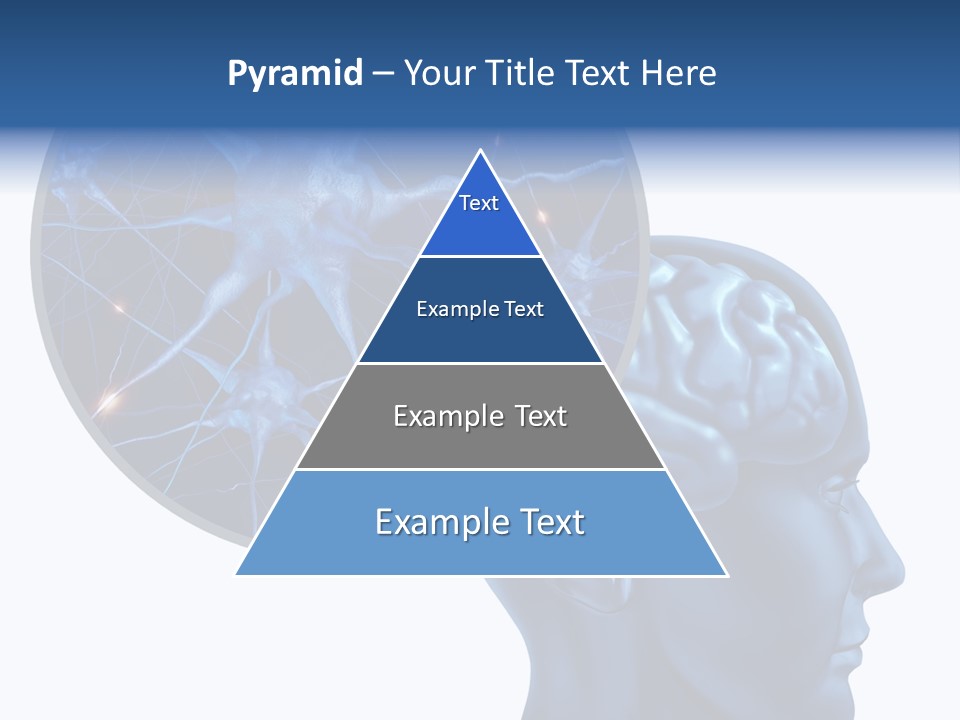 Pyramid – Your Title Text Here

Text

Example Text

Example Text

Example Text